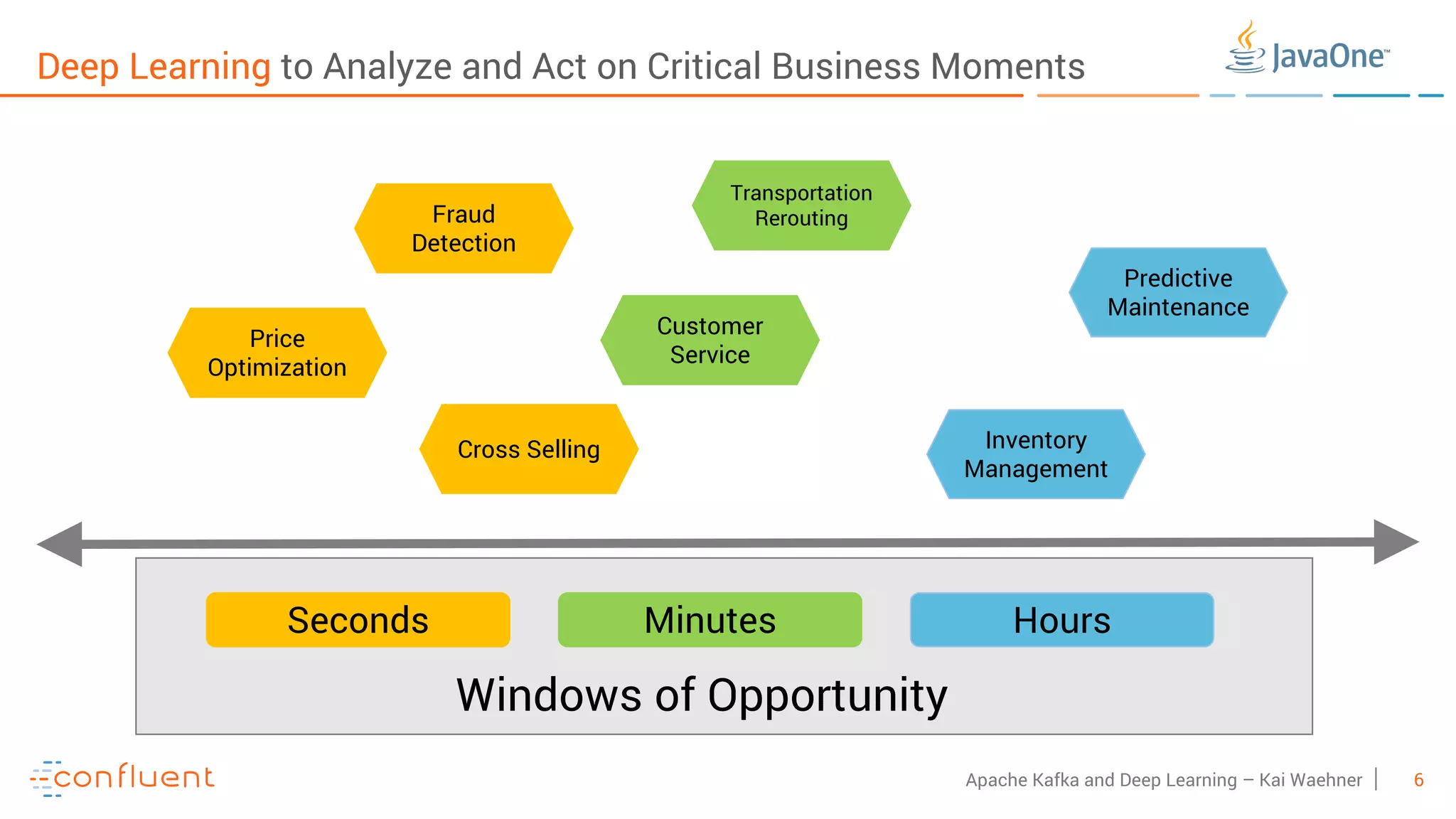 Deep Learning to Analyze and Act on Critical Business Moments

JavaOne™

Fraud Detection

Transportation Rerouting

Predictive Maintenance

Price Optimization

Customer Service

Cross Selling

Inventory Management

Seconds

Minutes

Hours

Windows of Opportunity

confluent

Apache Kafka and Deep Learning – Kai Waehner | 6